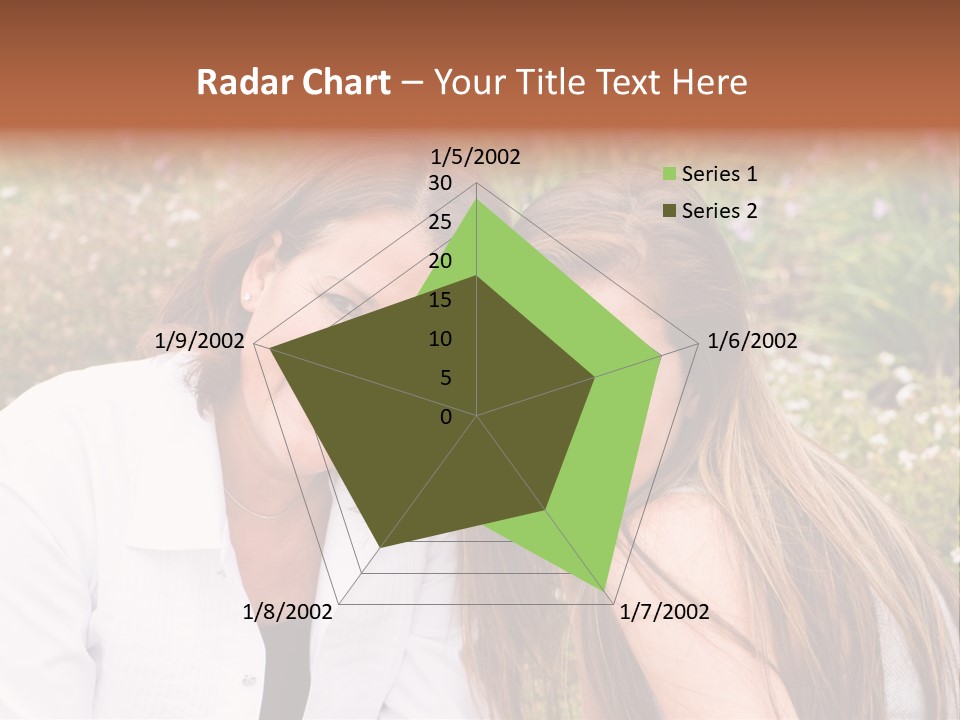 Radar Chart – Your Title Text Here

1/5/2002
30
25
20
15
10
5
0
1/6/2002
1/7/2002
1/8/2002
1/9/2002

Series 1
Series 2